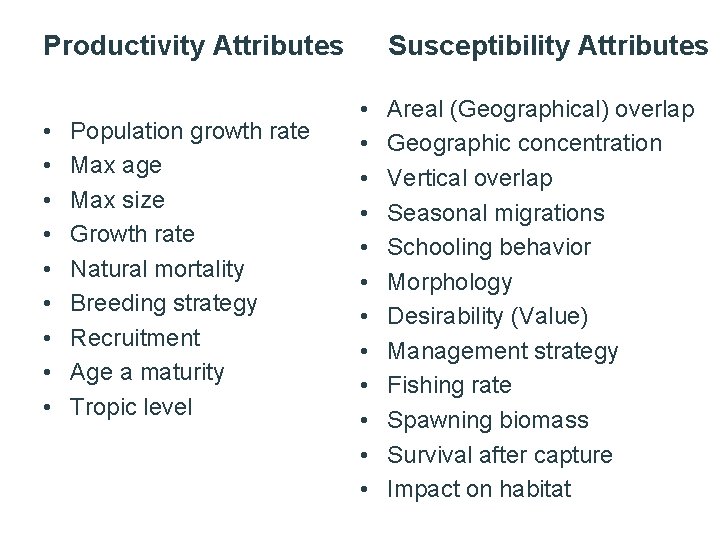 Productivity Attributes

• Population growth rate
• Max age
• Max size
• Growth rate
• Natural mortality
• Breeding strategy
• Recruitment
• Age a maturity
• Tropic level

Susceptibility Attributes

• Areal (Geographical) overlap
• Geographic concentration
• Vertical overlap
• Seasonal migrations
• Schooling behavior
• Morphology
• Desirability (Value)
• Management strategy
• Fishing rate
• Spawning biomass
• Survival after capture
• Impact on habitat